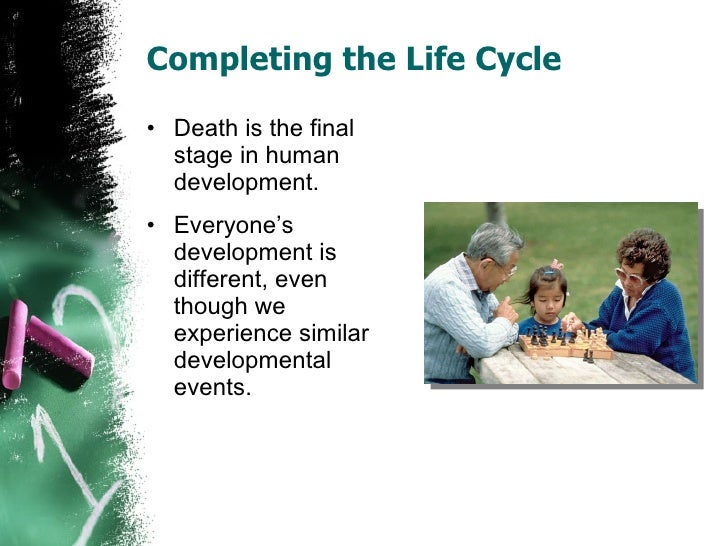 Completing the Life Cycle

• Death is the final stage in human development.

• Everyone's development is different, even though we experience similar developmental events.